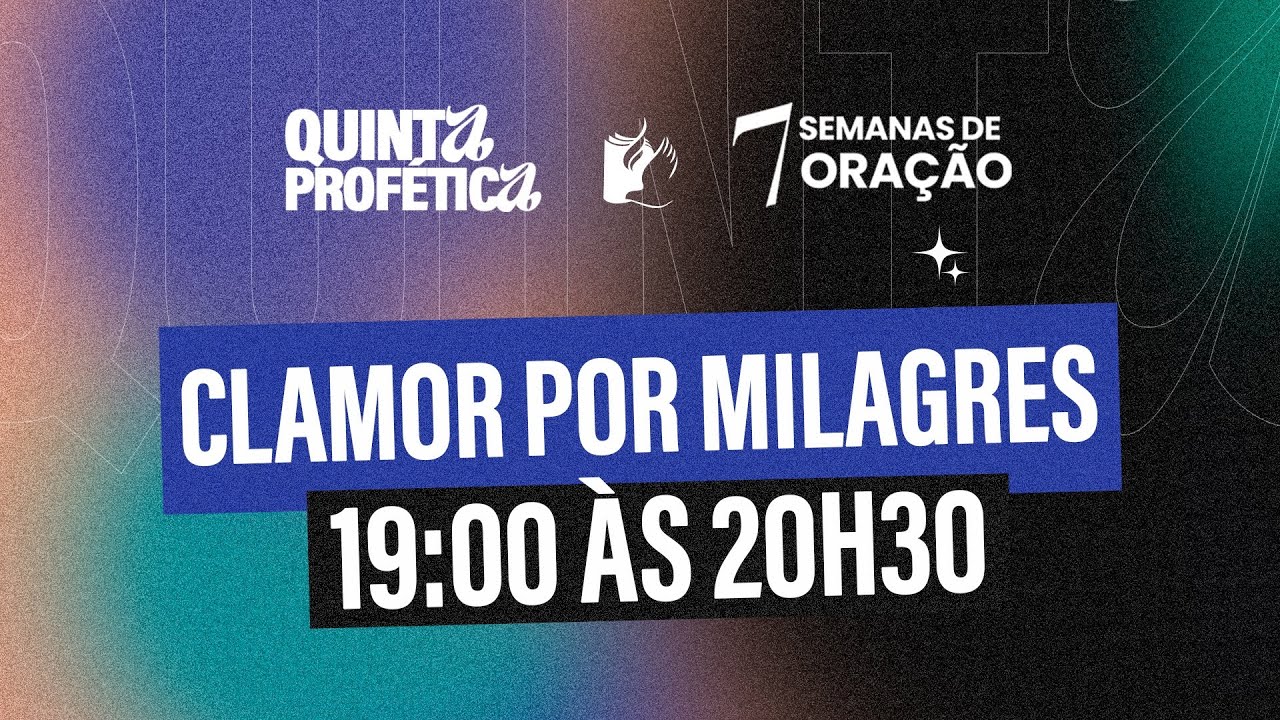 QUINTA PROFÉTICA

7 SEMANAS DE ORAÇÃO

CLAMOR POR MILAGRES

19:00 ÀS 20H30